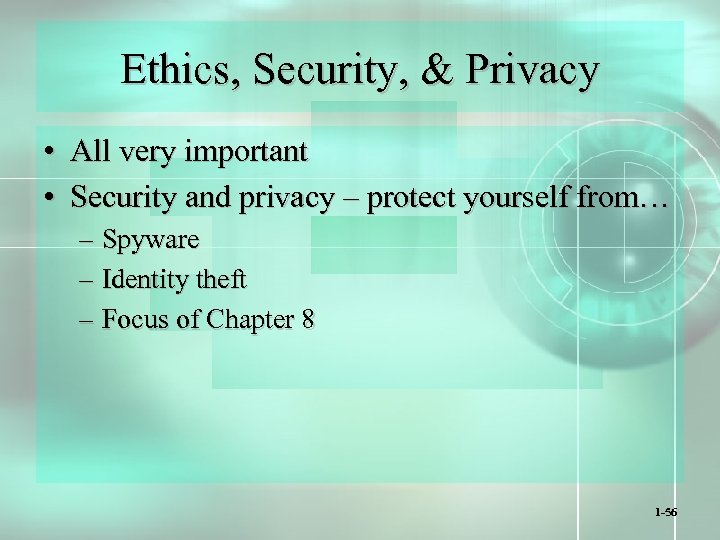 Ethics, Security, & Privacy

• All very important
• Security and privacy – protect yourself from…
– Spyware
– Identity theft
– Focus of Chapter 8

1-56